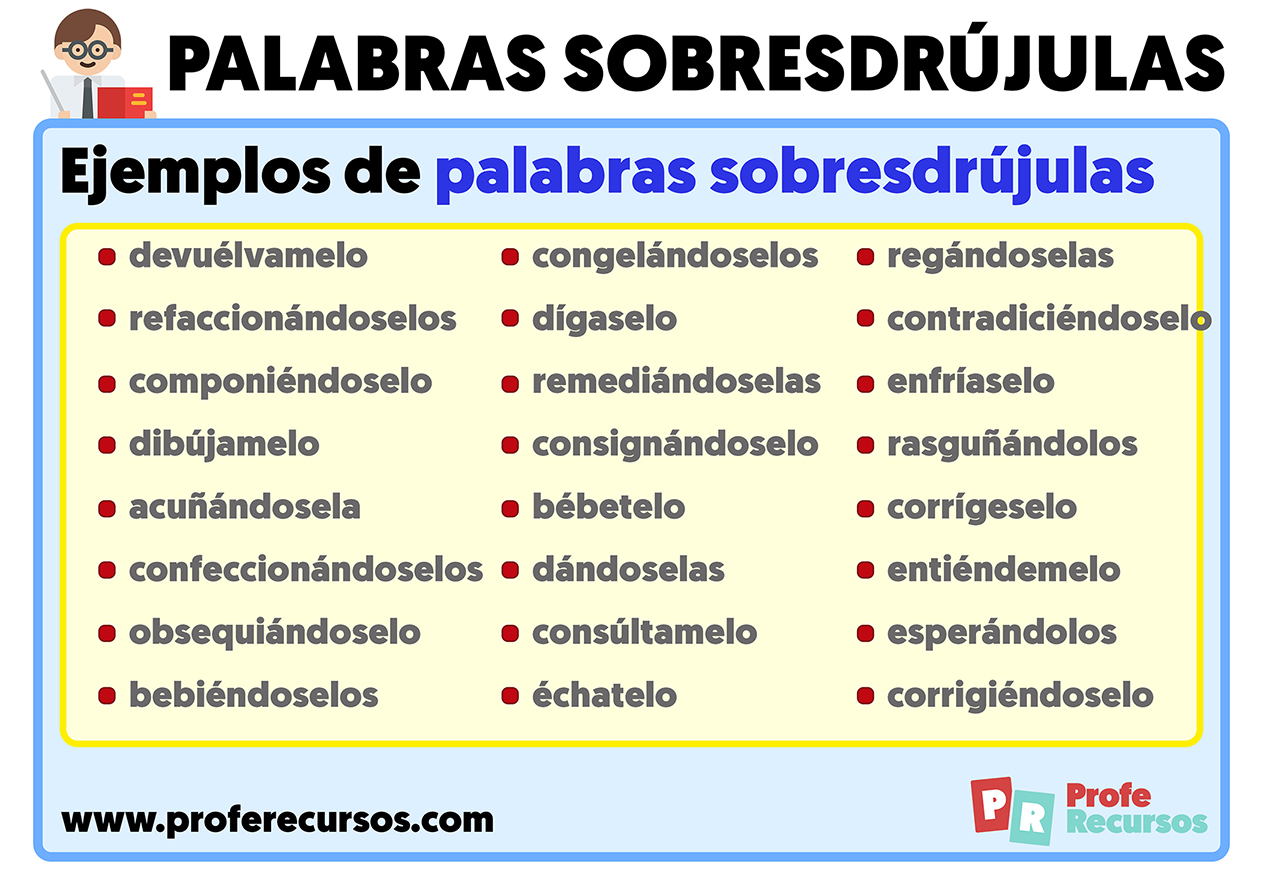 PALABRAS SOBRESDRÚJULAS

Ejemplos de palabras sobresdrújulas

- devuélvamelo
- refaccionándoselos
- componiéndoselo
- dibújamelo
- acuñándosela
- confeccionándoselos
- obsequiándoselo
- bebiéndoselos

- congelándoselos
- dígaselo
- remediándoselas
- consignándoselo
- bébetelo
- dándoselas
- consúltamelo
- échatelo

- regándoselas
- contradiciéndoselo
- enfríaselo
- rasguñándolos
- corrígeselo
- entiéndemelo
- esperándolos
- corrigiéndoselo

www.proferecursos.com

PR Profe Recursos